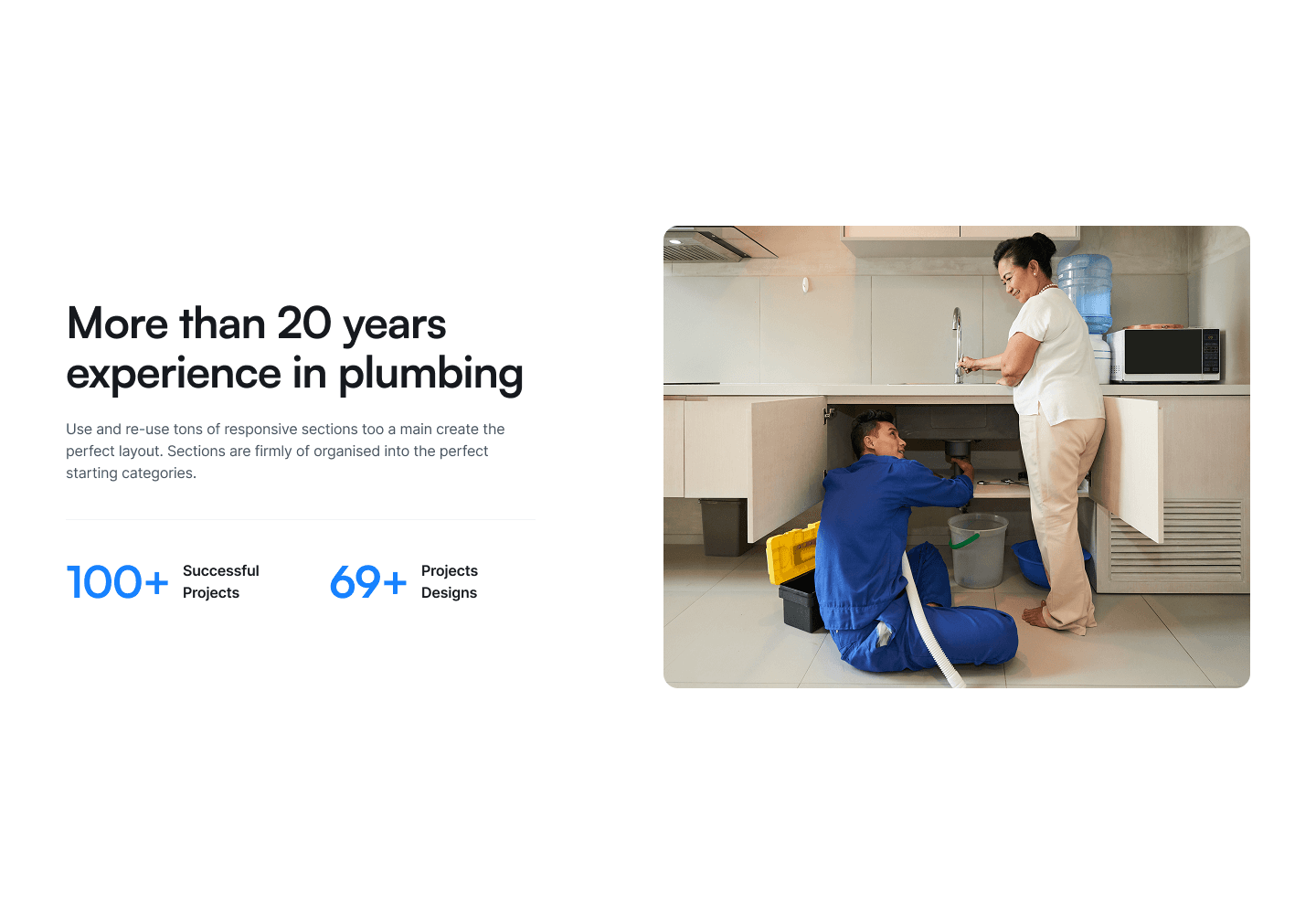 More than 20 years experience in plumbing

Use and re-use tons of responsive sections too a main create the perfect layout. Sections are firmly of organised into the perfect starting categories.

100+ Successful Projects

69+ Projects Designs